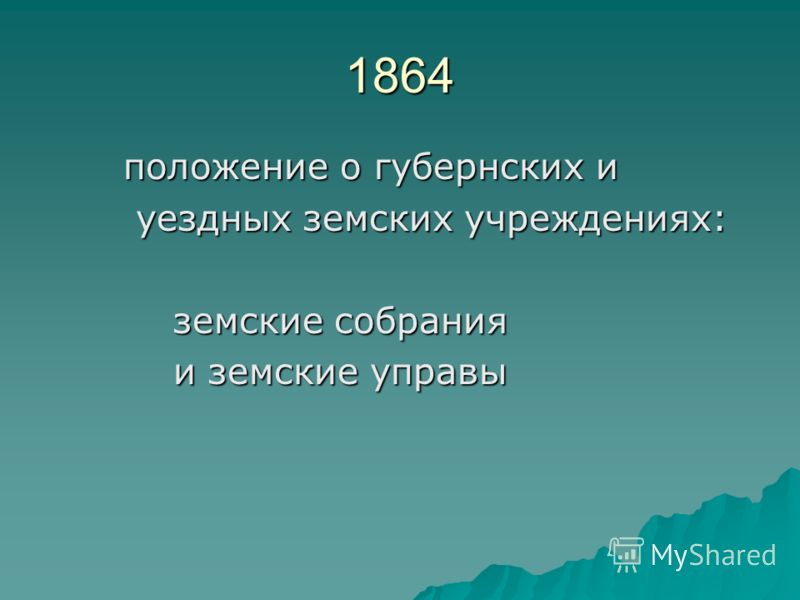 1864

положение о губернских и уездных земских учреждениях:

земские собрания и земские управы

MyShared